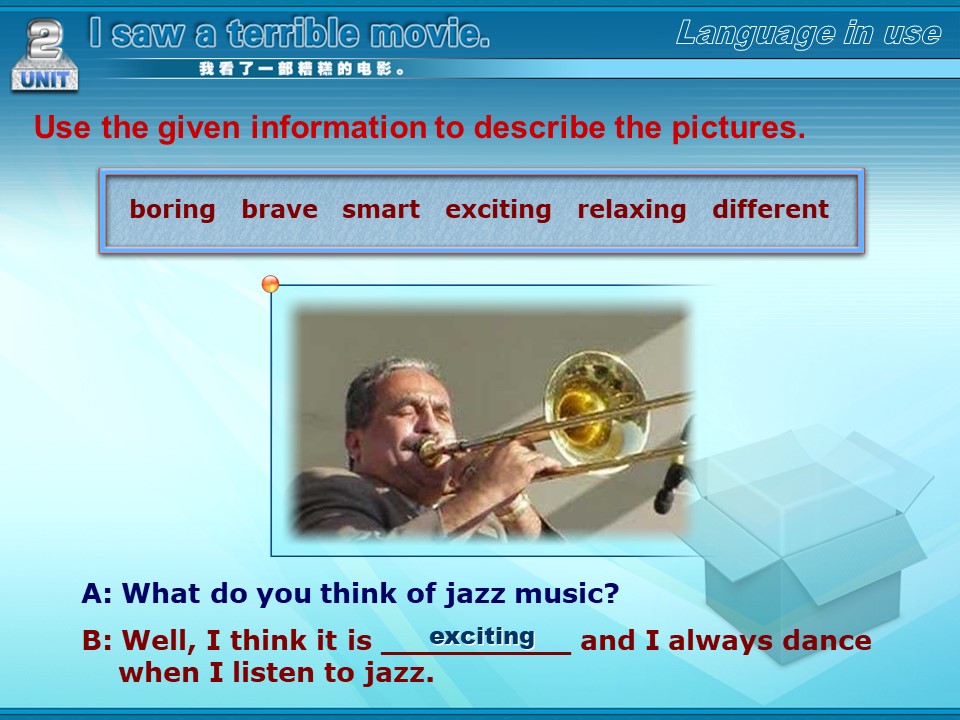 2
UNIT
I saw a terrible movie.
我看了一部糟糕的电影。
Language in use

Use the given information to describe the pictures.

boring brave smart exciting relaxing different

A: What do you think of jazz music?
B: Well, I think it is exciting and I always dance when I listen to jazz.